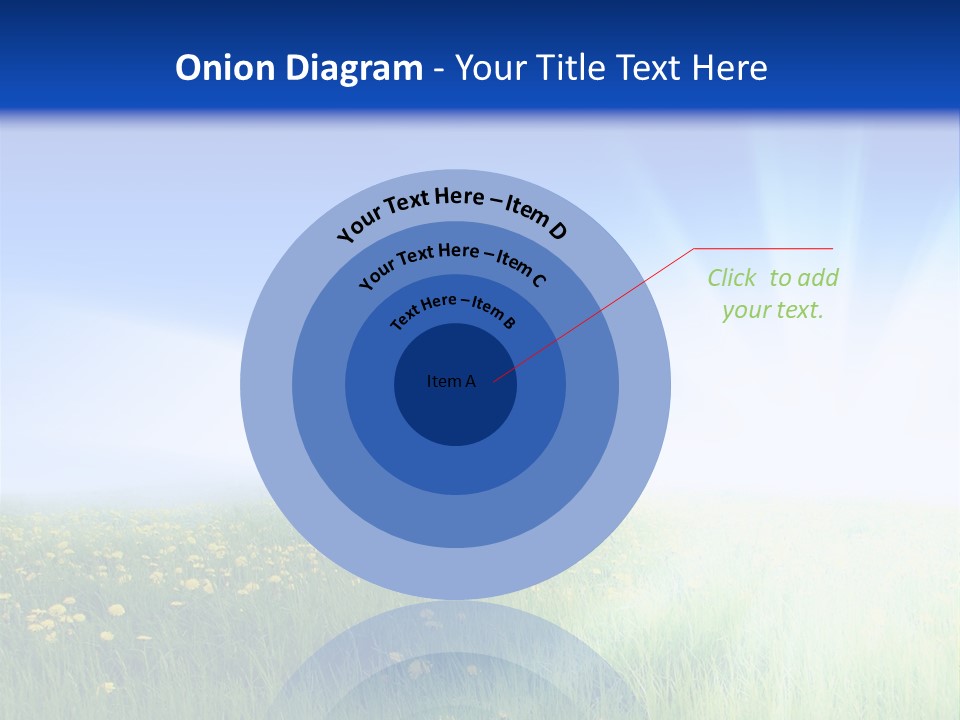 Onion Diagram - Your Title Text Here

Your Text Here – Item D

Your Text Here – Item C

Text Here – Item B

Item A

Click to add your text.